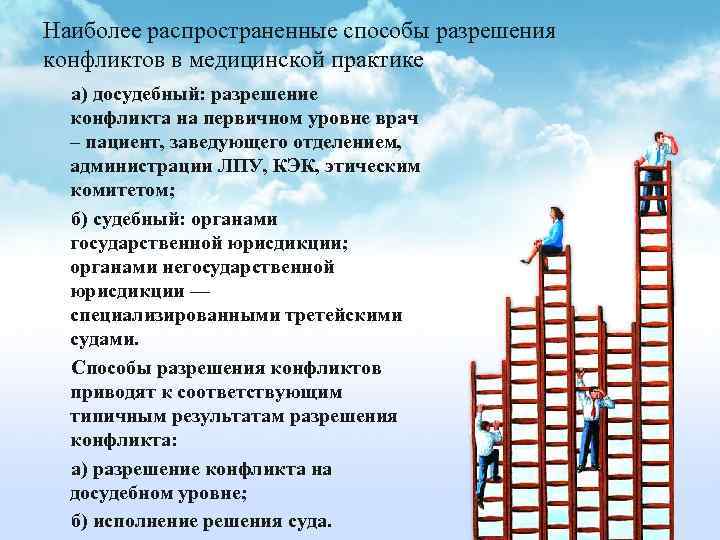 Наиболее распространенные способы разрешения конфликтов в медицинской практике

а) досудебный: разрешение конфликта на первичном уровне врач – пациент, заведующего отделением, администрации ЛПУ, КЭК, этическим комитетом;

б) судебный: органами государственной юрисдикции; органами негосударственной юрисдикции — специализированными третейскими судами.

Способы разрешения конфликтов приводят к соответствующим типичным результатам разрешения конфликта:

а) разрешение конфликта на досудебном уровне;

б) исполнение решения суда.